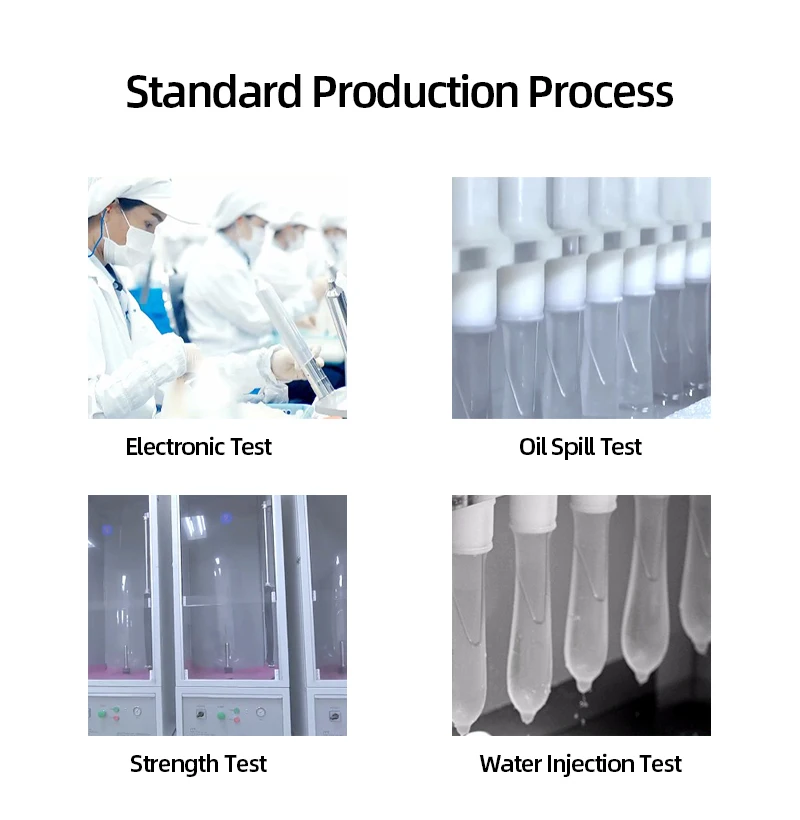 Standard Production Process

Electronic Test

Oil Spill Test

Strength Test

Water Injection Test